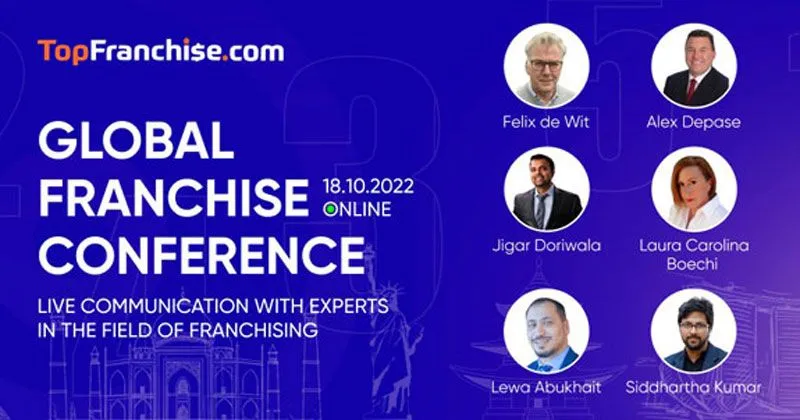 TopFranchise.com

GLOBAL FRANCHISE CONFERENCE

18.10.2022
ONLINE

LIVE COMMUNICATION WITH EXPERTS IN THE FIELD OF FRANCHISING

Felix de Wit

Alex Depase

Jigar Doriwala

Laura Carolina Boechi

Lewa Abukhait

Siddhartha Kumar